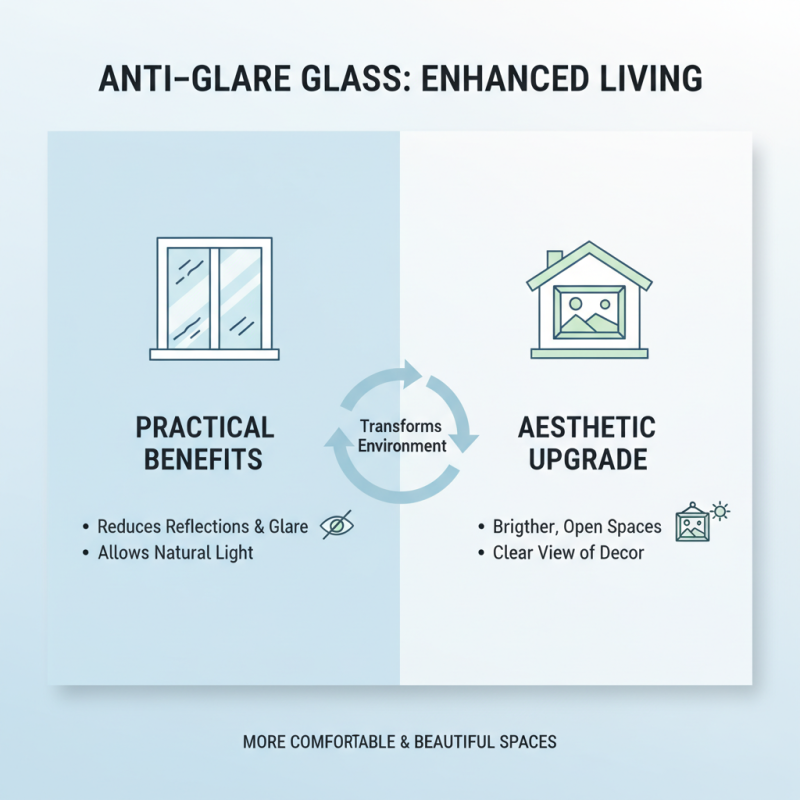 ANTI-GLARE GLASS: ENHANCED LIVING

PRACTICAL BENEFITS

• Reduces Reflections & Glare
• Allows Natural Light

Transforms Environment

AESTHETIC UPGRADE

• Brigther, Open Spaces
• Clear View of Decor

MORE COMFORTABLE & BEAUTIFUL SPACES